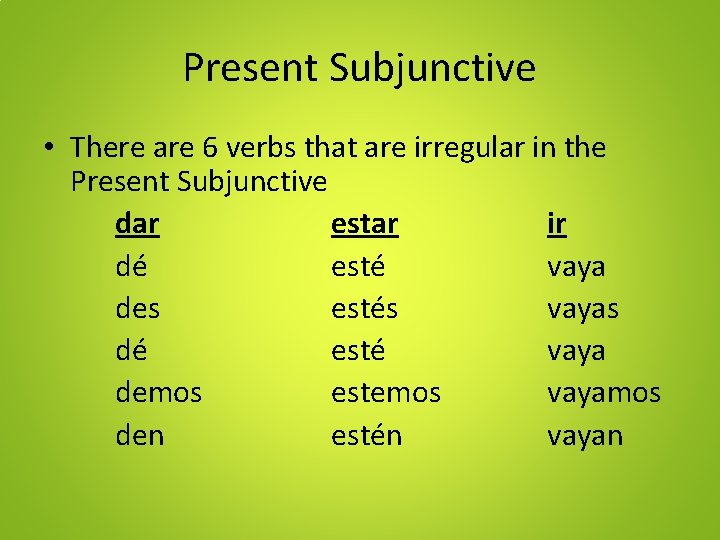 Present Subjunctive

• There are 6 verbs that are irregular in the Present Subjunctive

| dar | estar | ir |
|---|---|---|
| dé | esté | vaya |
| des | estés | vayas |
| dé | esté | vaya |
| demos | estemos | vayamos |
| den | estén | vayan |